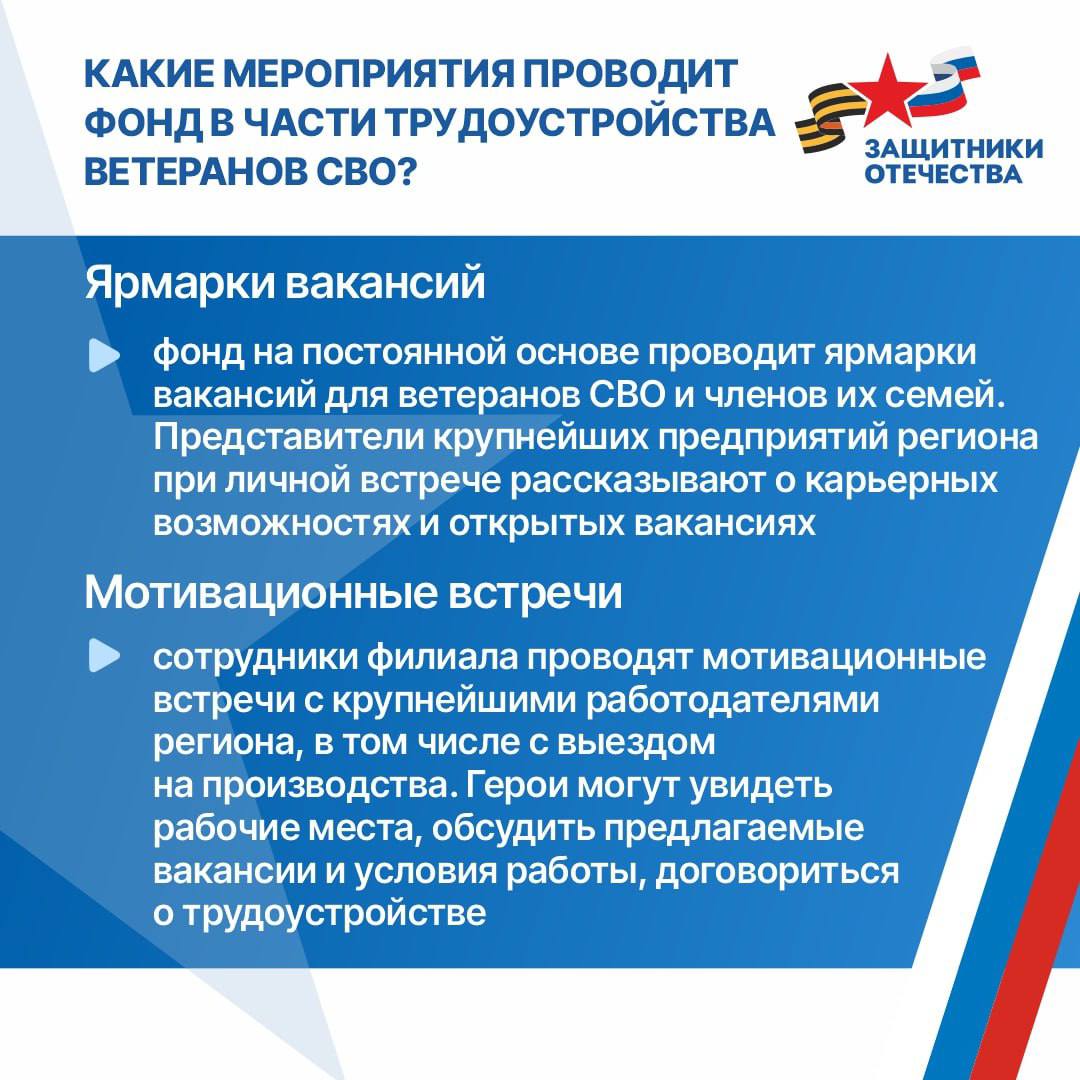 КАКИЕ МЕРОПРИЯТИЯ ПРОВОДИТ ФОНД В ЧАСТИ ТРУДОУСТРОЙСТВА ВЕТЕРАНОВ СВО?

ЗАЩИТНИКИ ОТЕЧЕСТВА

Ярмарки вакансий

фонд на постоянной основе проводит ярмарки вакансий для ветеранов СВО и членов их семей. Представители крупнейших предприятий региона при личной встрече рассказывают о карьерных возможностях и открытых вакансиях

Мотивационные встречи

сотрудники филиала проводят мотивационные встречи с крупнейшими работодателями региона, в том числе с выездом на производства. Герои могут увидеть рабочие места, обсудить предлагаемые вакансии и условия работы, договориться о трудоустройстве